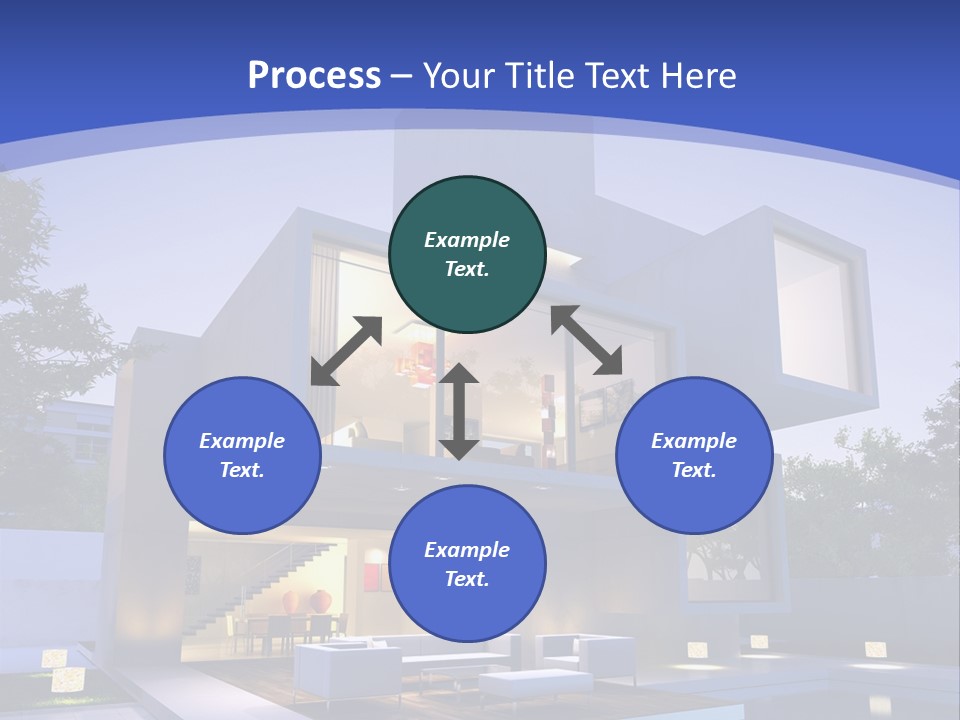 Process – Your Title Text Here

Example Text.

Example Text.

Example Text.

Example Text.